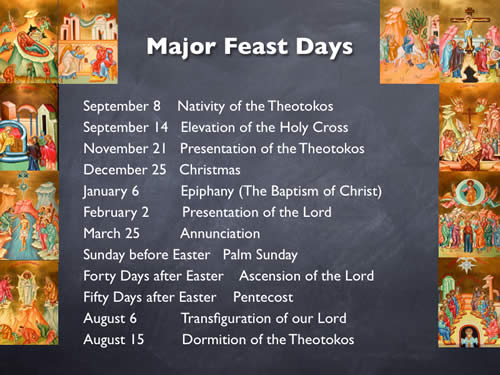 Major Feast Days

September 8 Nativity of the Theotokos
September 14 Elevation of the Holy Cross
November 21 Presentation of the Theotokos
December 25 Christmas
January 6 Epiphany (The Baptism of Christ)
February 2 Presentation of the Lord
March 25 Annunciation
Sunday before Easter Palm Sunday
Forty Days after Easter Ascension of the Lord
Fifty Days after Easter Pentecost
August 6 Transfiguration of our Lord
August 15 Dormition of the Theotokos